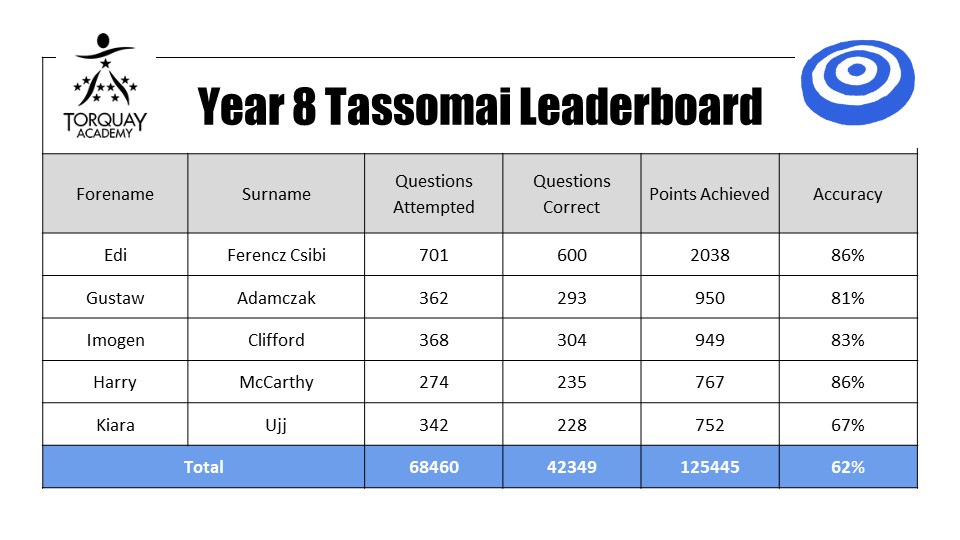 TORQUAY ACADEMY

Year 8 Tassomai Leaderboard

| Forename | Surname | Questions Attempted | Questions Correct | Points Achieved | Accuracy |
|---|---|---|---|---|---|
| Edi | Ferencz Csibi | 701 | 600 | 2038 | 86% |
| Gustaw | Adamczak | 362 | 293 | 950 | 81% |
| Imogen | Clifford | 368 | 304 | 949 | 83% |
| Harry | McCarthy | 274 | 235 | 767 | 86% |
| Kiara | Ujj | 342 | 228 | 752 | 67% |
| Total | | 68460 | 42349 | 125445 | 62% |